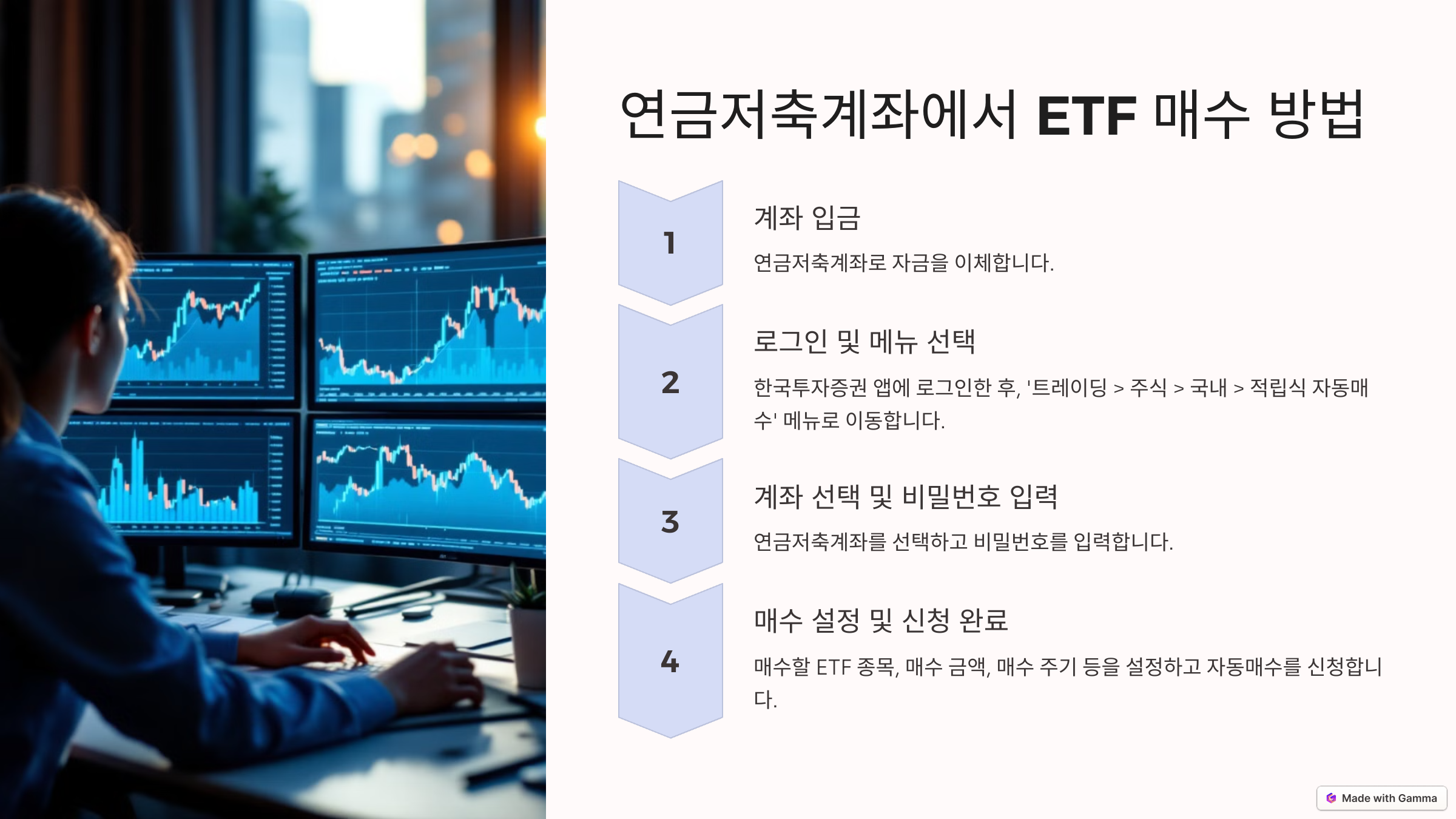 연금저축계좌에서 ETF 매수 방법

1

계좌 입금

연금저축계좌로 자금을 이체합니다.

2

로그인 및 메뉴 선택

한국투자증권 앱에 로그인한 후, '트레이딩 > 주식 > 국내 > 적립식 자동매수' 메뉴로 이동합니다.

3

계좌 선택 및 비밀번호 입력

연금저축계좌를 선택하고 비밀번호를 입력합니다.

4

매수 설정 및 신청 완료

매수할 ETF 종목, 매수 금액, 매수 주기 등을 설정하고 자동매수를 신청합니다.

Made with Gamma